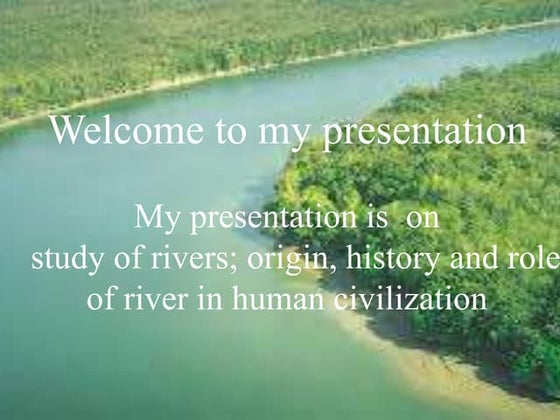 Welcome to my presentation

My presentation is on study of rivers; origin, history and role of river in human civilization